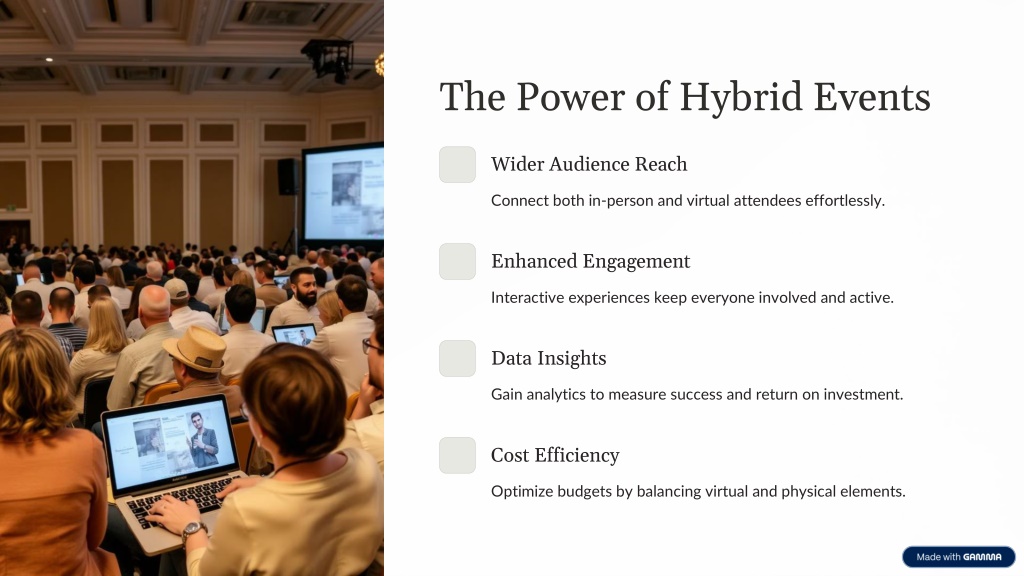 The Power of Hybrid Events

Wider Audience Reach

Connect both in-person and virtual attendees effortlessly.

Enhanced Engagement

Interactive experiences keep everyone involved and active.

Data Insights

Gain analytics to measure success and return on investment.

Cost Efficiency

Optimize budgets by balancing virtual and physical elements.

Made with GAMMA